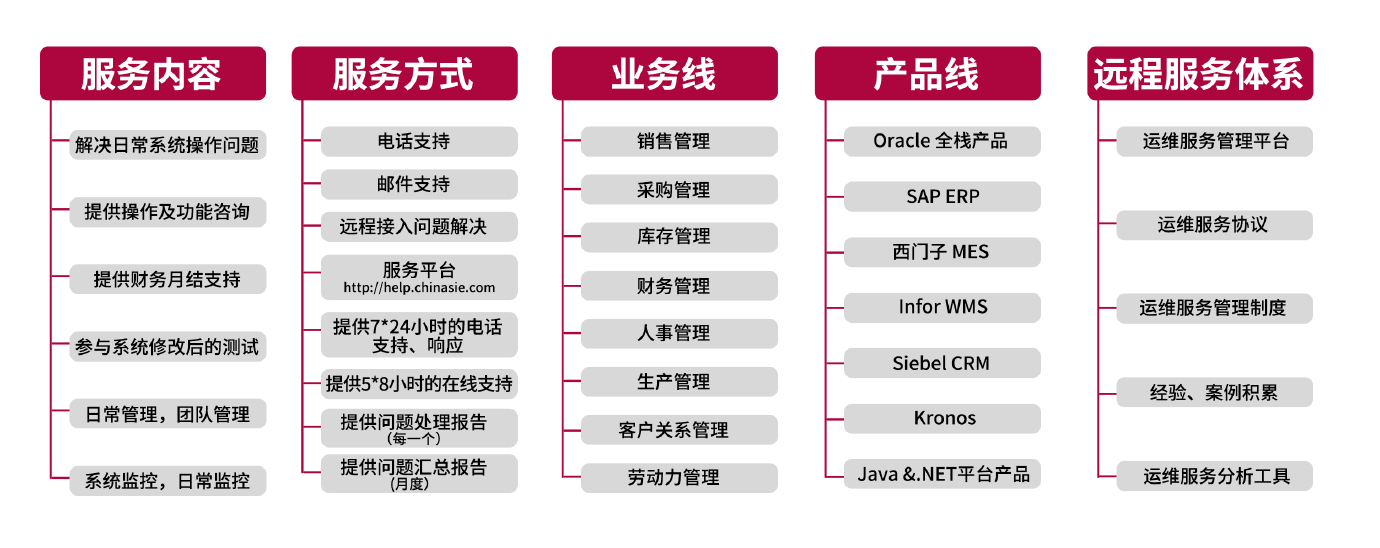 服务内容

解决日常系统操作问题

提供操作及功能咨询

提供财务月结支持

参与系统修改后的测试

日常管理，团队管理

系统监控，日常监控

服务方式

电话支持

邮件支持

远程接入问题解决

服务平台
http://help.chinasie.com

提供7*24小时的电话支持、响应

提供5*8小时的在线支持

提供问题处理报告
（每一个）

提供问题汇总报告
（月度）

业务线

销售管理

采购管理

库存管理

财务管理

人事管理

生产管理

客户关系管理

劳动力管理

产品线

Oracle 全栈产品

SAP ERP

西门子 MES

Infor WMS

Siebel CRM

Kronos

Java &.NET平台产品

远程服务体系

运维服务管理平台

运维服务协议

运维服务管理制度

经验、案例积累

运维服务分析工具